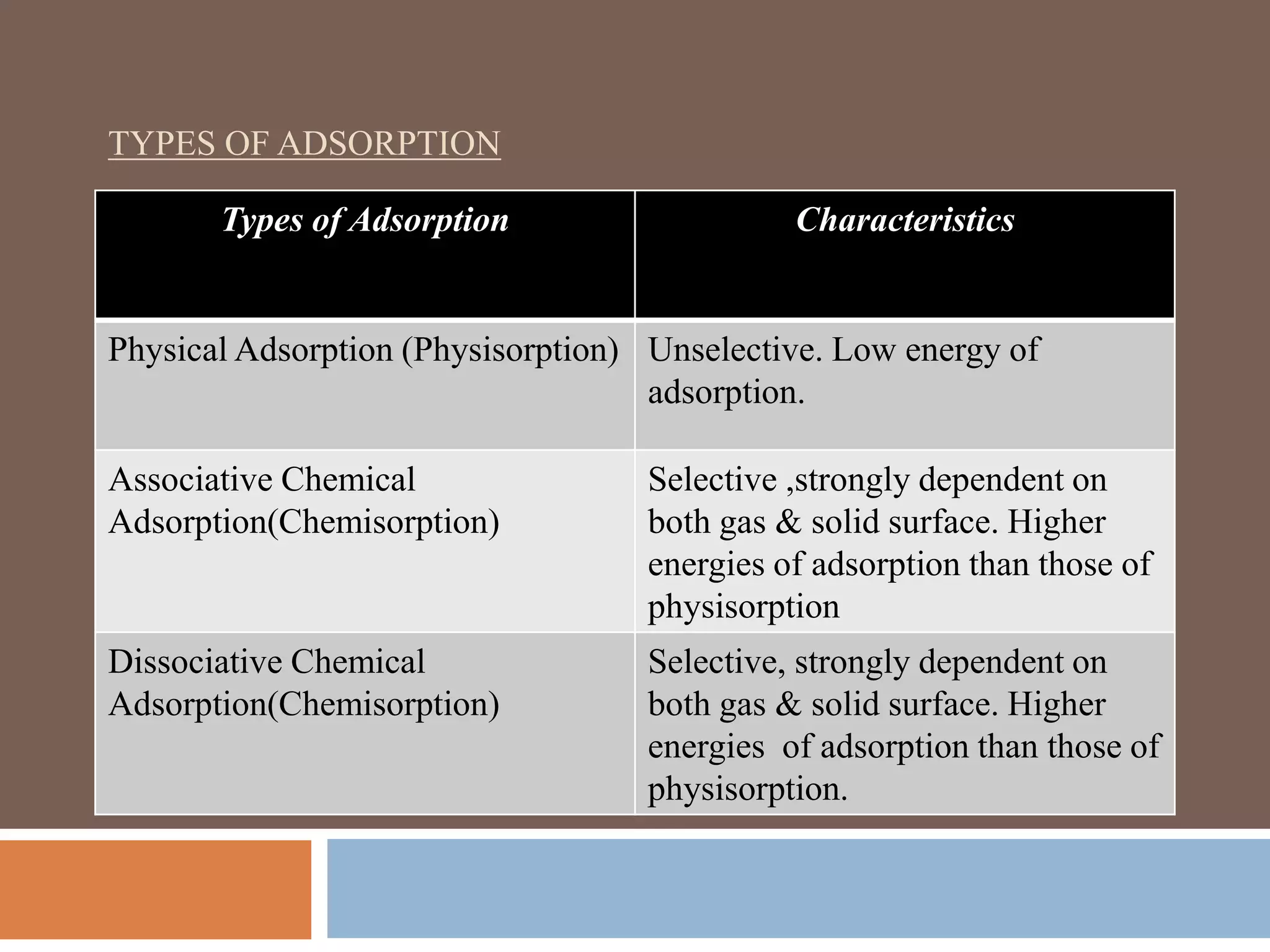 TYPES OF ADSORPTION

| Types of Adsorption | Characteristics |
|---|---|
| Physical Adsorption (Physisorption) | Unselective. Low energy of adsorption. |
| Associative Chemical Adsorption(Chemisorption) | Selective ,strongly dependent on both gas & solid surface. Higher energies of adsorption than those of physisorption |
| Dissociative Chemical Adsorption(Chemisorption) | Selective, strongly dependent on both gas & solid surface. Higher energies of adsorption than those of physisorption. |